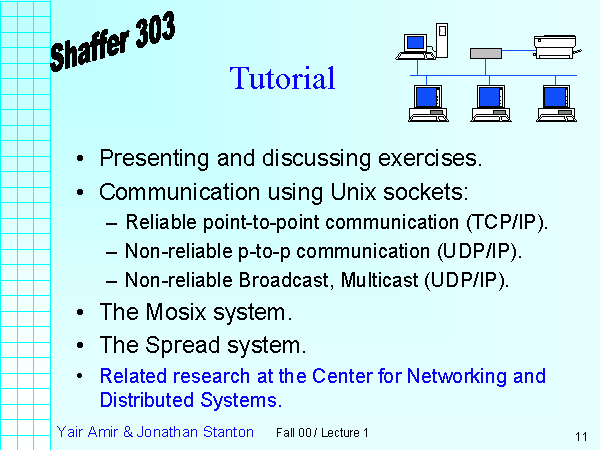 Shaffer 303

Tutorial

• Presenting and discussing exercises.
• Communication using Unix sockets:
– Reliable point-to-point communication (TCP/IP).
– Non-reliable p-to-p communication (UDP/IP).
– Non-reliable Broadcast, Multicast (UDP/IP).
• The Mosix system.
• The Spread system.
• Related research at the Center for Networking and Distributed Systems.

Yair Amir & Jonathan Stanton Fall 00 / Lecture 1 11